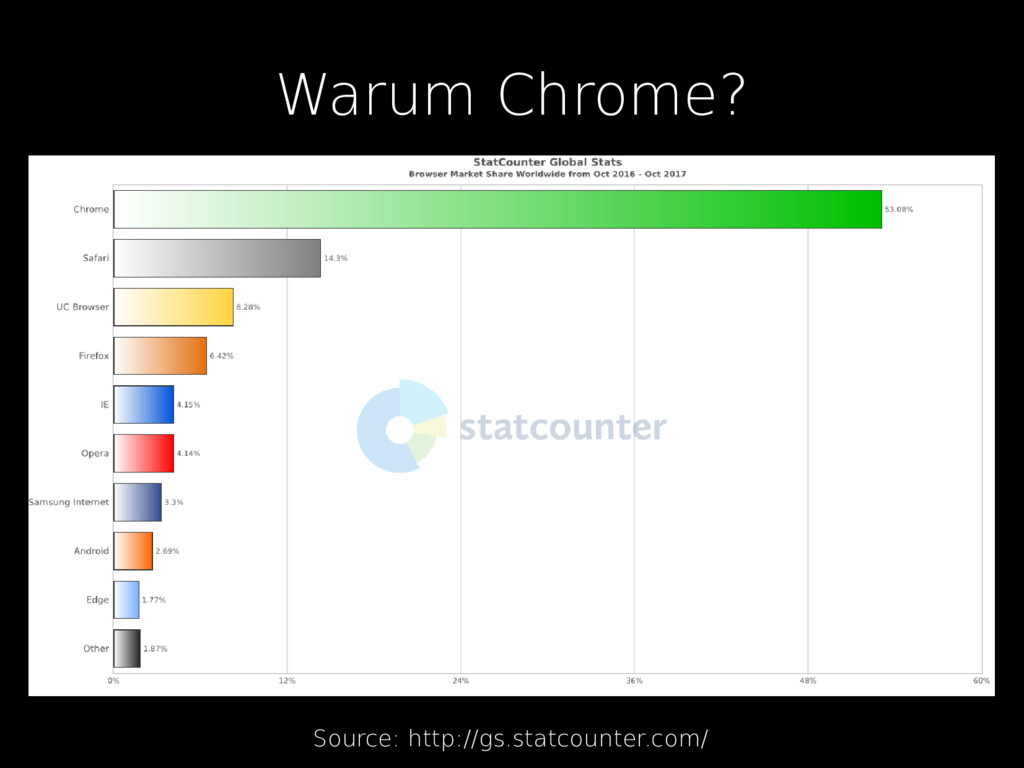 Warum Chrome?

StatCounter Global Stats
Browser Market Share Worldwide from Oct 2016 - Oct 2017

Chrome 53.08%
Safari 14.3%
UC Browser 8.28%
Firefox 6.42%
IE 4.15%
Opera 4.14%
Samsung Internet 3.3%
Android 2.69%
Edge 1.77%
Other 1.87%

statcounter

0% 12% 24% 36% 48% 60%

Source: http://gs.statcounter.com/